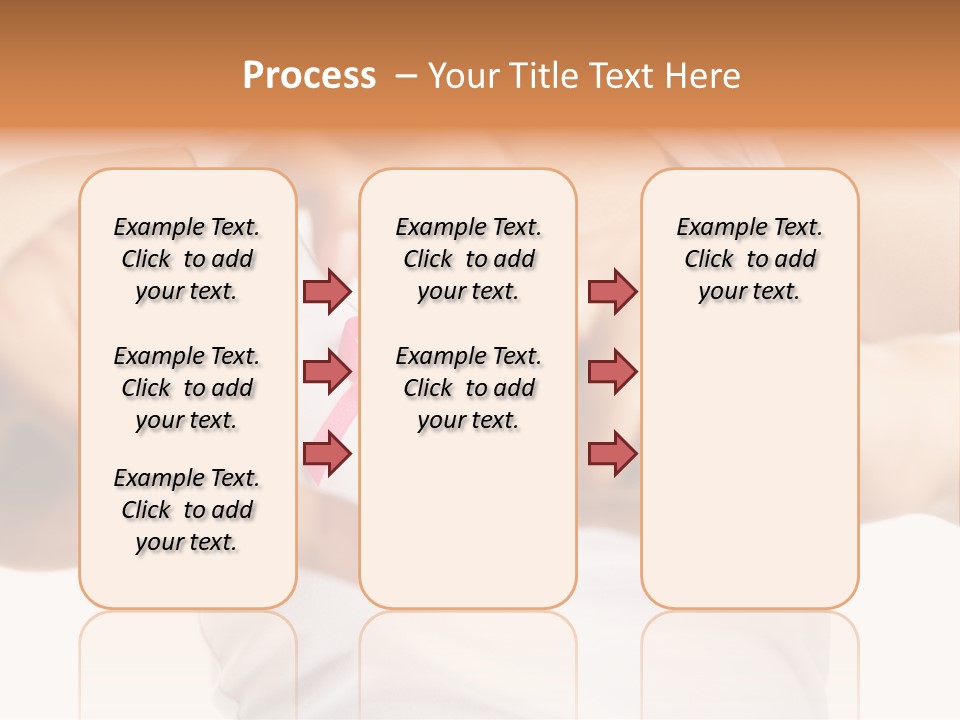 Process – Your Title Text Here

Example Text. Click to add your text.

Example Text. Click to add your text.

Example Text. Click to add your text.

Example Text. Click to add your text.

Example Text. Click to add your text.

Example Text. Click to add your text.